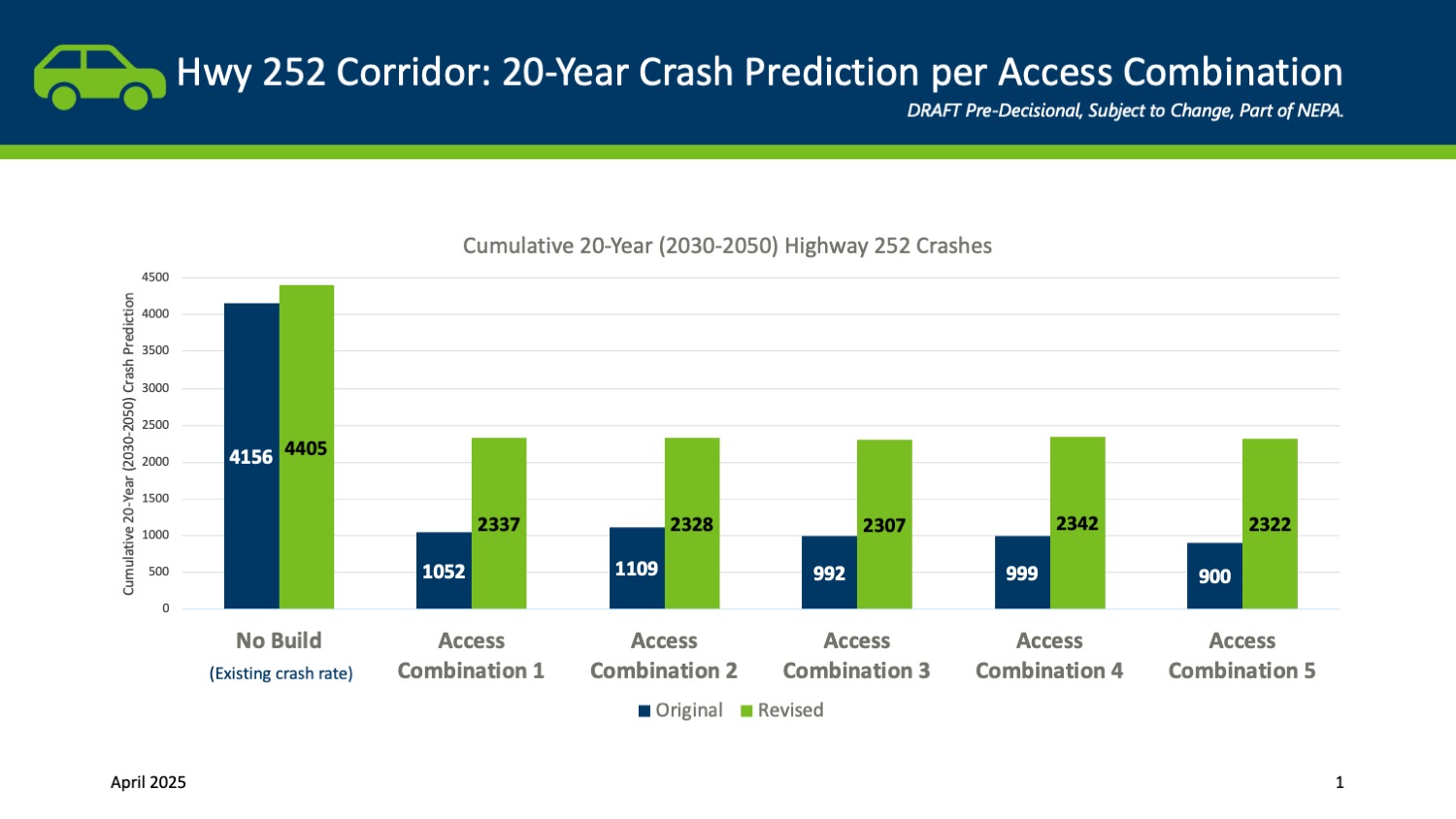 Hwy 252 Corridor: 20-Year Crash Prediction per Access Combination

DRAFT Pre-Decisional, Subject to Change, Part of NEPA.

Cumulative 20-Year (2030-2050) Highway 252 Crashes

Cumulative 20-Year (2030-2050) Crash Prediction

4500
4000
3500
3000
2500
2000
1500
1000
500
0

4156 4405
1052 2337
1109 2328
992 2307
999 2342
900 2322

No Build
(Existing crash rate)

Access Combination 1

Access Combination 2

Access Combination 3

Access Combination 4

Access Combination 5

Original Revised

April 2025

1